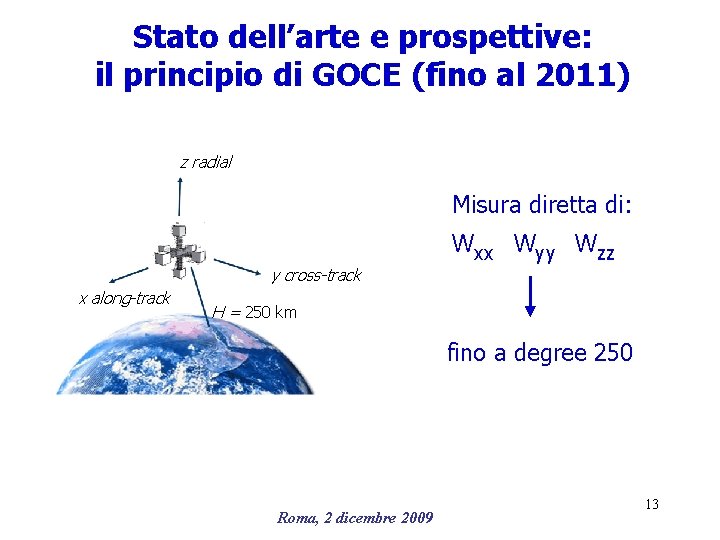 Stato dell'arte e prospettive:
il principio di GOCE (fino al 2011)

z radial

y cross-track

x along-track

$H = 250$ km

Misura diretta di:

$W_{xx}$ $W_{yy}$ $W_{zz}$

fino a degree 250

13

Roma, 2 dicembre 2009